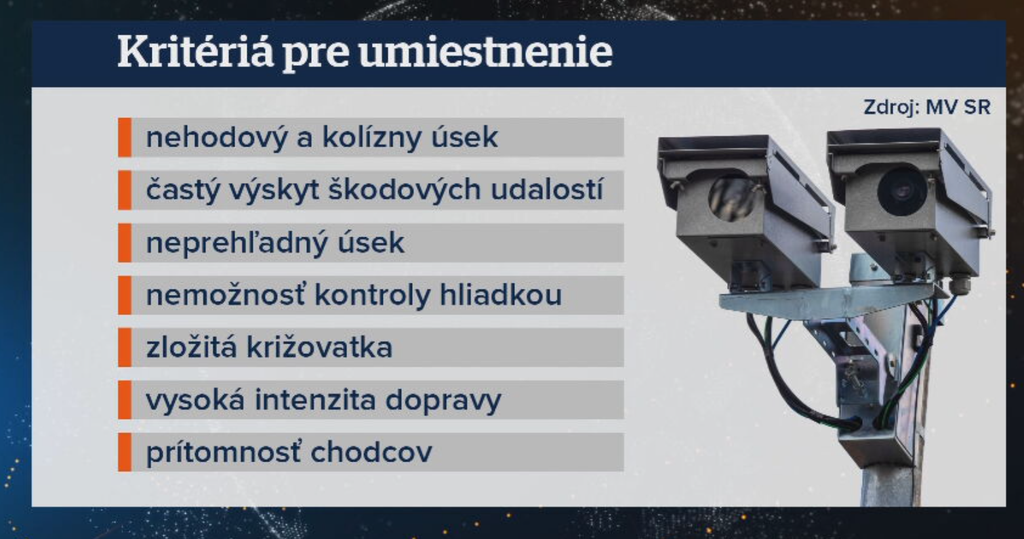 Kritériá pre umiestnenie

Zdroj: MV SR

nehodový a kolízny úsek

častý výskyt škodových udalostí

neprehľadný úsek

nemožnosť kontroly hliadkou

zložitá križovatka

vysoká intenzita dopravy

prítomnosť chodcov